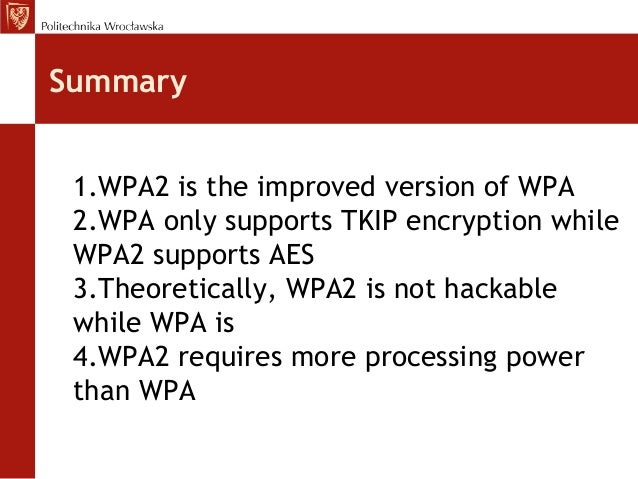 Politechnika Wrocławska

Summary

1.WPA2 is the improved version of WPA
2.WPA only supports TKIP encryption while WPA2 supports AES
3.Theoretically, WPA2 is not hackable while WPA is
4.WPA2 requires more processing power than WPA